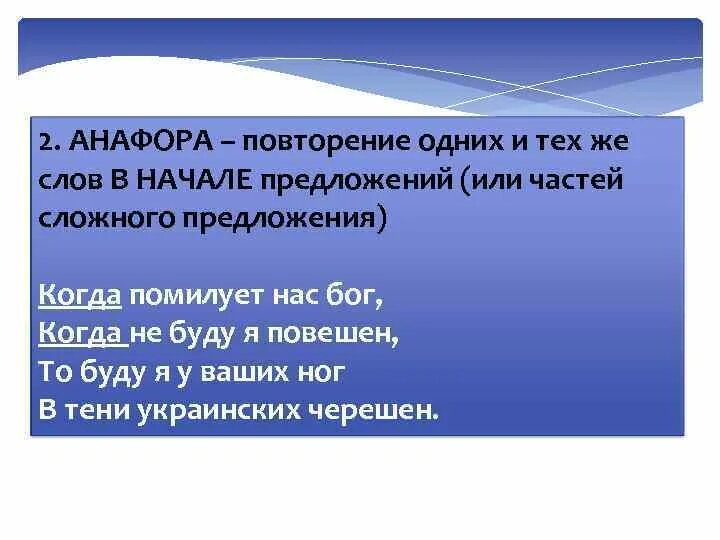 2. АНАФОРА – повторение одних и тех же слов В НАЧАЛЕ предложений (или частей сложного предложения)

Когда помилует нас бог,
Когда не буду я повешен,
То буду я у ваших ног
В тени украинских черешен.